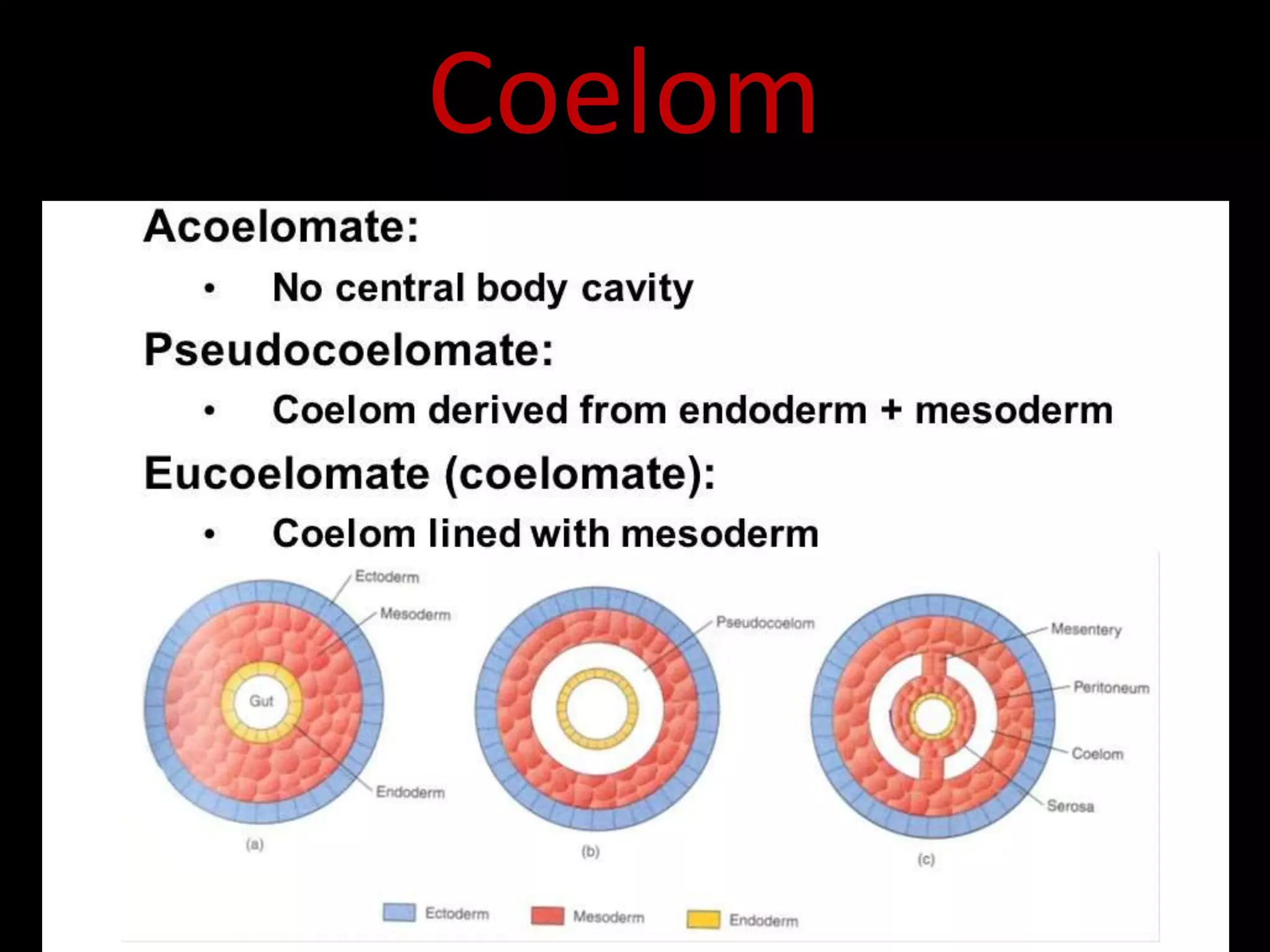 Coelom

Acoelomate:

• No central body cavity

Pseudocoelomate:

• Coelom derived from endoderm + mesoderm

Eucoelomate (coelomate):

• Coelom lined with mesoderm

Ectoderm
Mesoderm
Gut
Endoderm
(a)

Pseudocoelom
(b)

Mesentery
Peritoneum
Coelom
Serosa
(c)

Ectoderm Mesoderm Endoderm